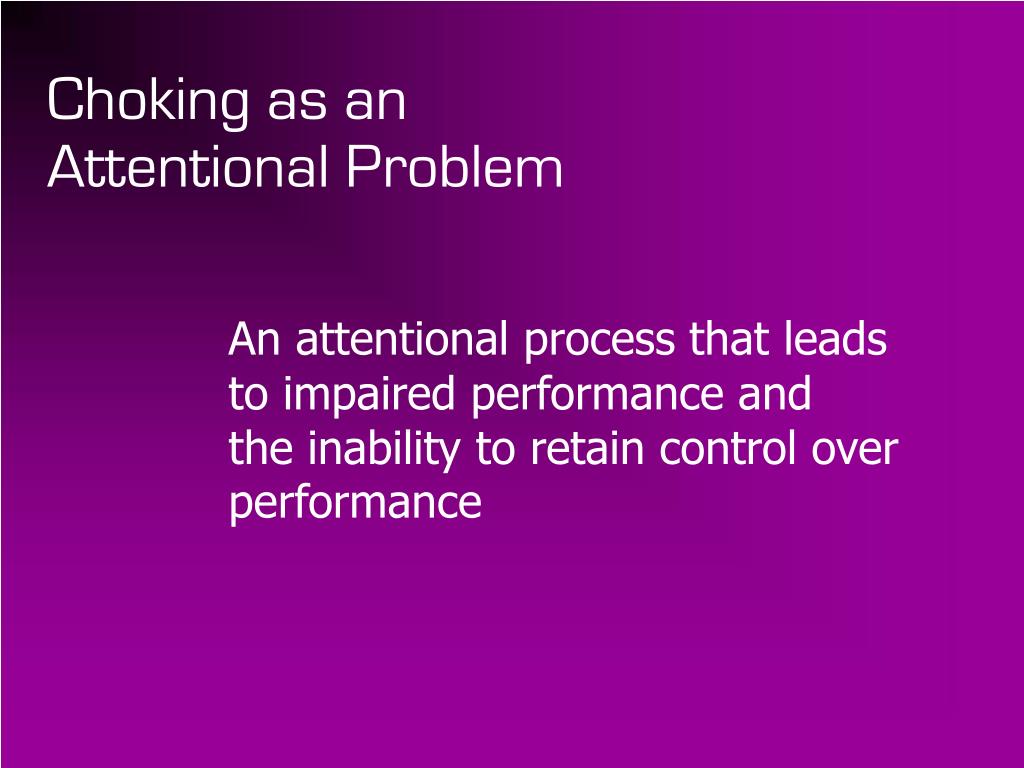 Choking as an
Attentional Problem

An attentional process that leads to impaired performance and the inability to retain control over performance